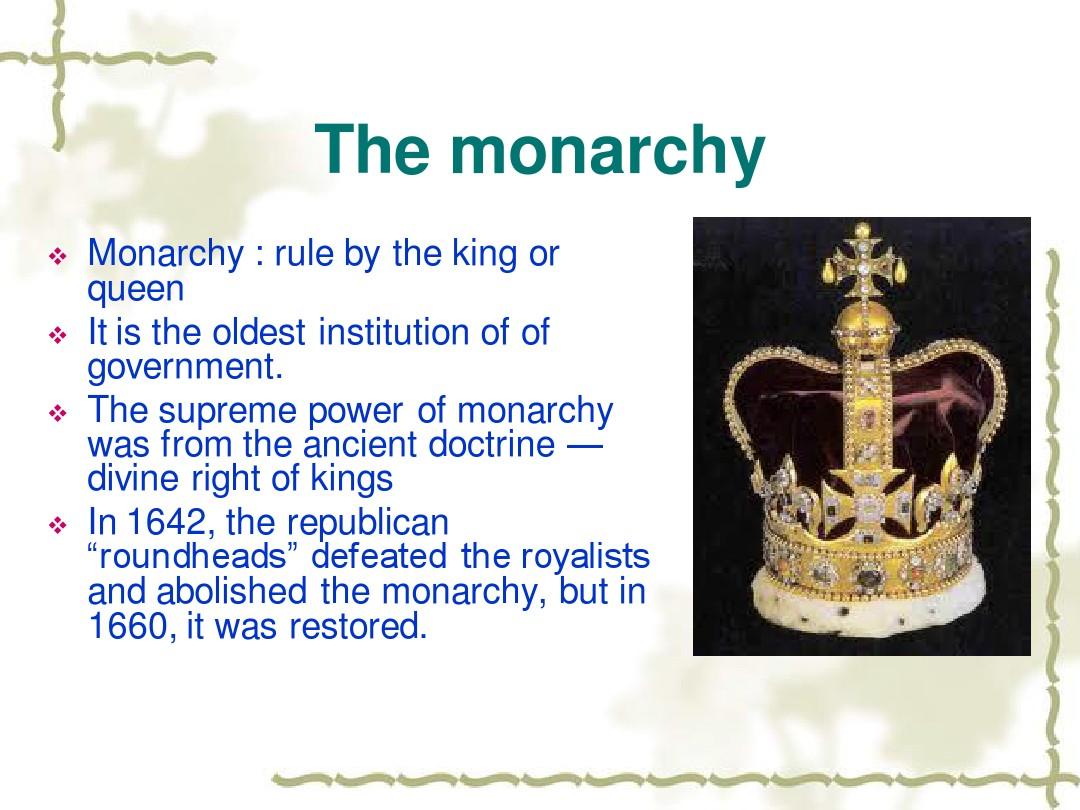 The monarchy

❖ Monarchy : rule by the king or queen
❖ It is the oldest institution of of government.
❖ The supreme power of monarchy was from the ancient doctrine — divine right of kings
❖ In 1642, the republican “roundheads” defeated the royalists and abolished the monarchy, but in 1660, it was restored.